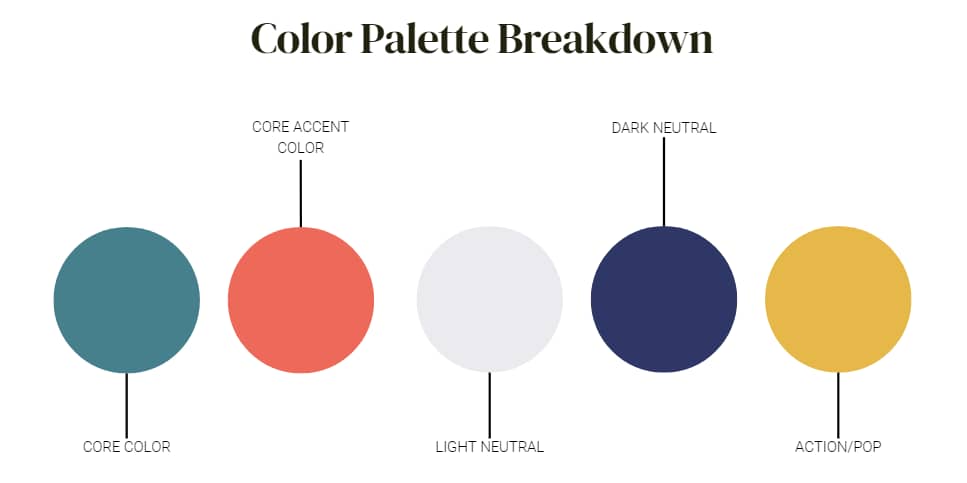 Color Palette Breakdown

CORE ACCENT COLOR

DARK NEUTRAL

CORE COLOR

LIGHT NEUTRAL

ACTION/POP